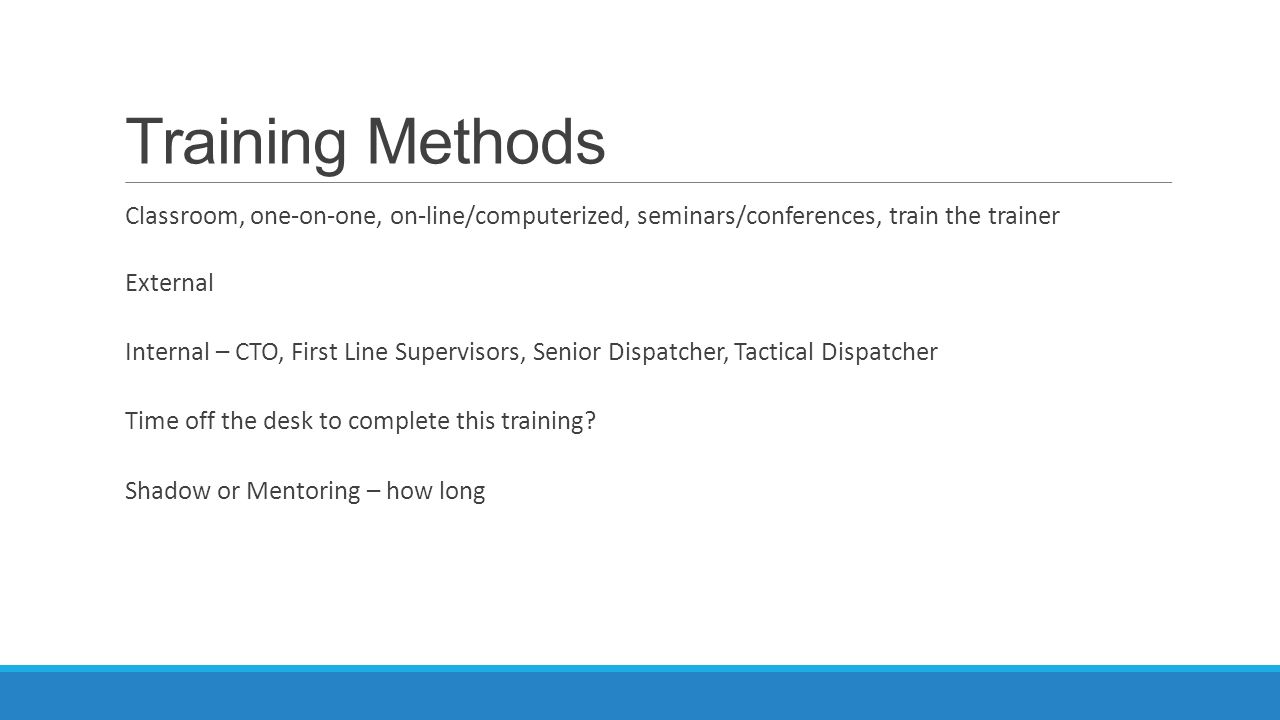 Training Methods

Classroom, one-on-one, on-line/computerized, seminars/conferences, train the trainer

External

Internal – CTO, First Line Supervisors, Senior Dispatcher, Tactical Dispatcher

Time off the desk to complete this training?

Shadow or Mentoring – how long